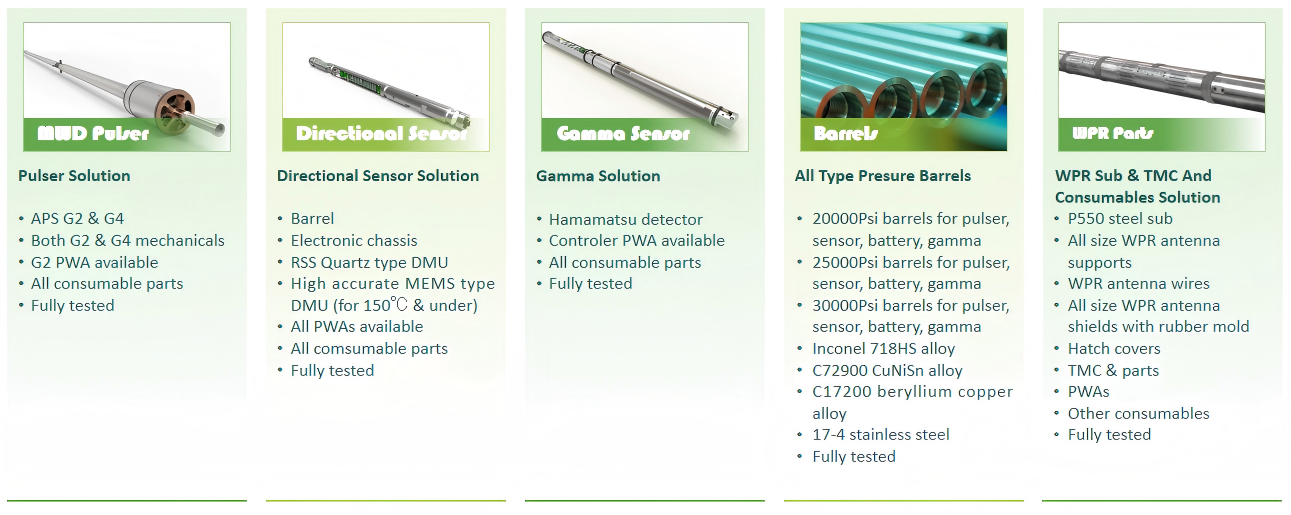 MWD Pulser

Pulser Solution

• APS G2 & G4
• Both G2 & G4 mechanicals
• G2 PWA available
• All consumable parts
• Fully tested

Directional Sensor

Directional Sensor Solution

• Barrel
• Electronic chassis
• RSS Quartz type DMU
• High accurate MEMS type DMU (for 150℃ & under)
• All PWAs available
• All comsumable parts
• Fully tested

Gamma Sensor

Gamma Solution

• Hamamatsu detector
• Controler PWA available
• All consumable parts
• Fully tested

Barrels

All Type Presure Barrels

• 20000Psi barrels for pulser, sensor, battery, gamma
• 25000Psi barrels for pulser, sensor, battery, gamma
• 30000Psi barrels for pulser, sensor, battery, gamma
• Inconel 718HS alloy
• C72900 CuNiSn alloy
• C17200 beryllium copper alloy
• 17-4 stainless steel
• Fully tested

WPR Parts

WPR Sub & TMC And Consumables Solution

• P550 steel sub
• All size WPR antenna supports
• WPR antenna wires
• All size WPR antenna shields with rubber mold
• Hatch covers
• TMC & parts
• PWAs
• Other consumables
• Fully tested